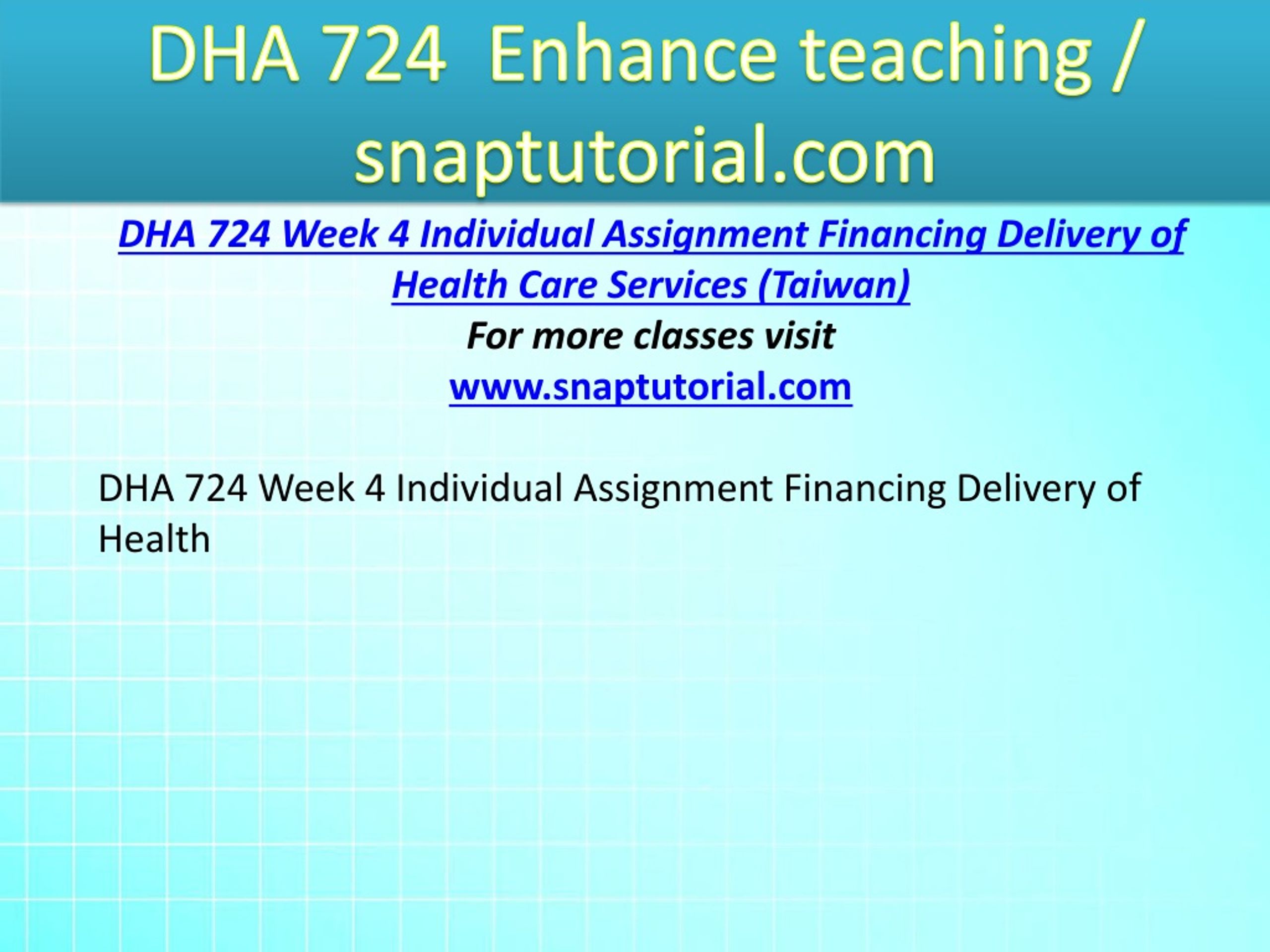 DHA 724 Enhance teaching / snaptutorial.com

DHA 724 Week 4 Individual Assignment Financing Delivery of Health Care Services (Taiwan)
For more classes visit
www.snaptutorial.com

DHA 724 Week 4 Individual Assignment Financing Delivery of Health